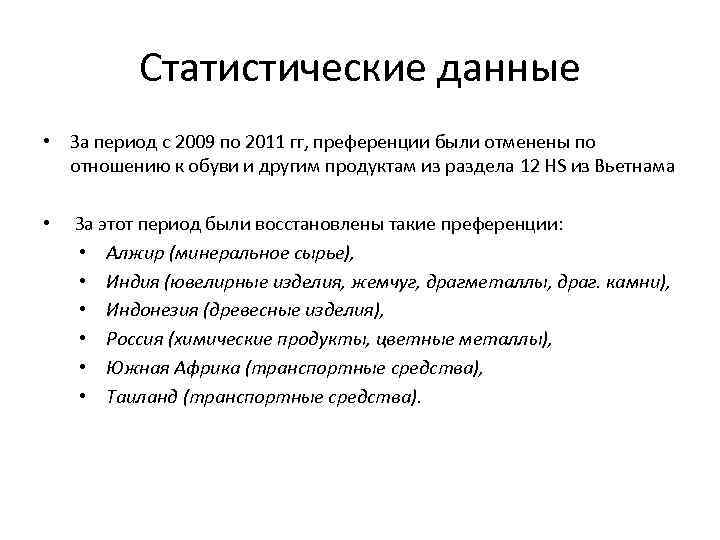 Статистические данные

• За период с 2009 по 2011 гг, преференции были отменены по отношению к обуви и другим продуктам из раздела 12 HS из Вьетнама

• За этот период были восстановлены такие преференции:
  • Алжир (минеральное сырье),
  • Индия (ювелирные изделия, жемчуг, драгметаллы, драг. камни),
  • Индонезия (древесные изделия),
  • Россия (химические продукты, цветные металлы),
  • Южная Африка (транспортные средства),
  • Таиланд (транспортные средства).